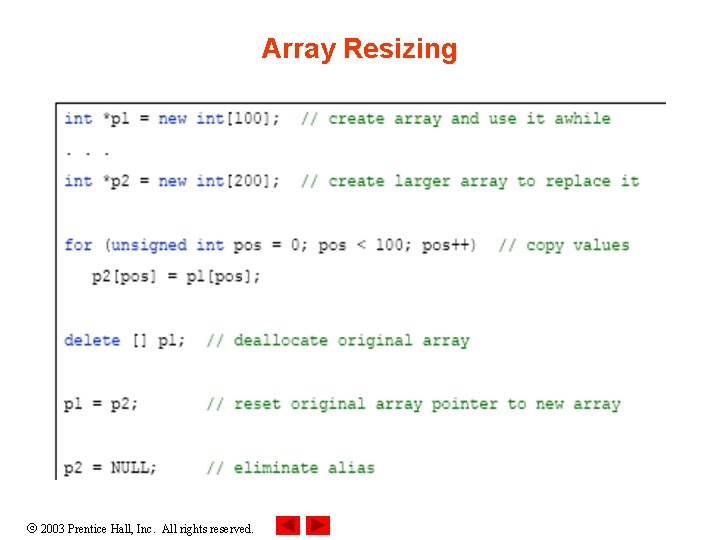 Array Resizing

int *p1 = new int[100];  // create array and use it awhile

. . .

int *p2 = new int[200];  // create larger array to replace it

for (unsigned int pos = 0; pos < 100; pos++)  // copy values
   p2[pos] = p1[pos];

delete [] p1;  // deallocate original array

p1 = p2;       // reset original array pointer to new array

p2 = NULL;     // eliminate alias

© 2003 Prentice Hall, Inc. All rights reserved.